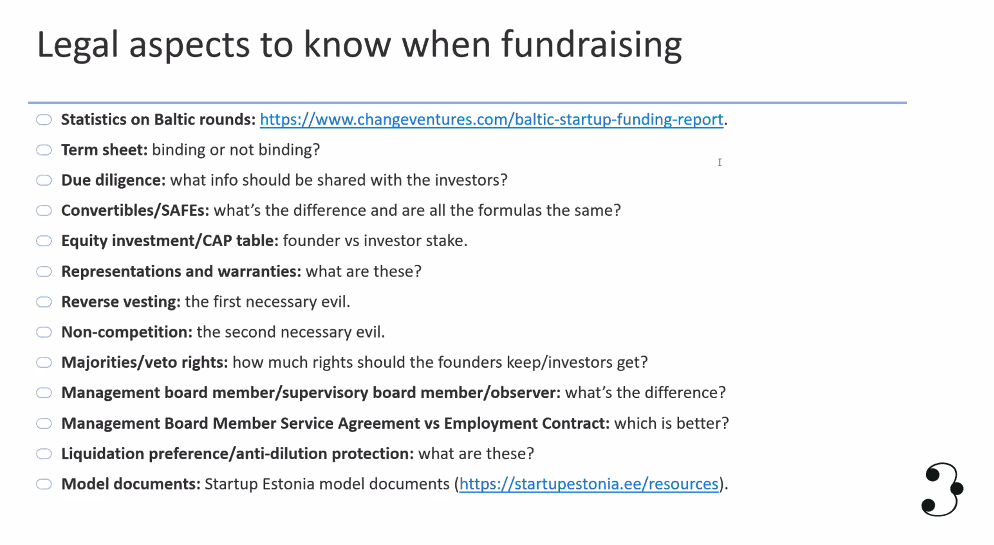 Legal aspects to know when fundraising

Statistics on Baltic rounds: https://www.changeventures.com/baltic-startup-funding-report.

Term sheet: binding or not binding?

Due diligence: what info should be shared with the investors?

Convertibles/SAFEs: what's the difference and are all the formulas the same?

Equity investment/CAP table: founder vs investor stake.

Representations and warranties: what are these?

Reverse vesting: the first necessary evil.

Non-competition: the second necessary evil.

Majorities/veto rights: how much rights should the founders keep/investors get?

Management board member/supervisory board member/observer: what's the difference?

Management Board Member Service Agreement vs Employment Contract: which is better?

Liquidation preference/anti-dilution protection: what are these?

Model documents: Startup Estonia model documents (https://startupestonia.ee/resources).